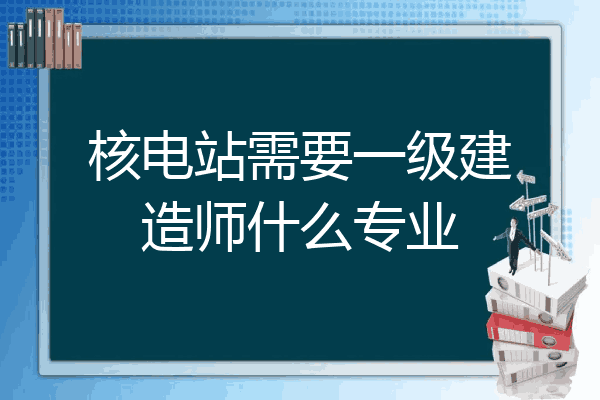 核电站需要一级建造师什么专业